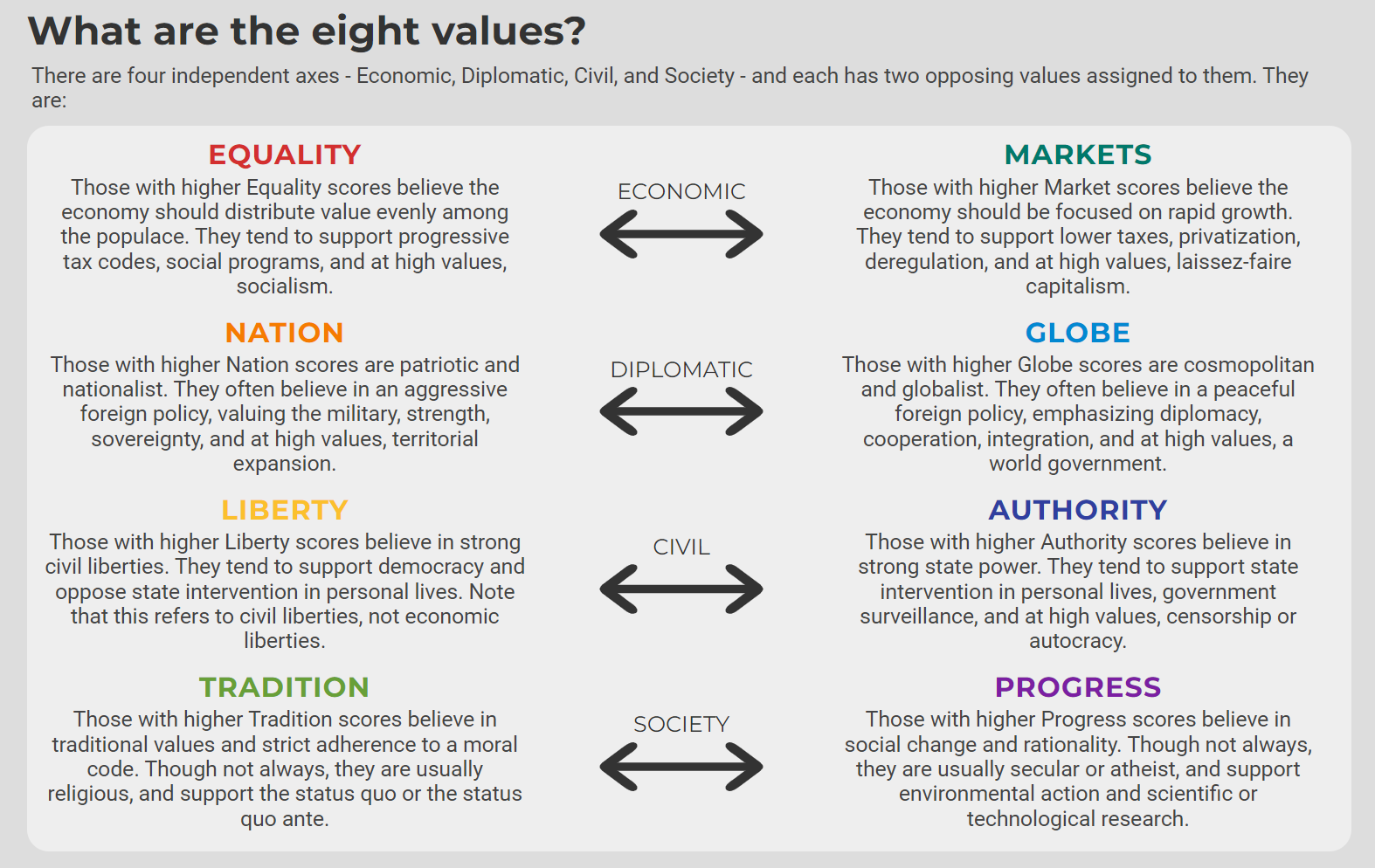 What are the eight values?

There are four independent axes - Economic, Diplomatic, Civil, and Society - and each has two opposing values assigned to them. They are:

EQUALITY
Those with higher Equality scores believe the economy should distribute value evenly among the populace. They tend to support progressive tax codes, social programs, and at high values, socialism.

ECONOMIC

MARKETS
Those with higher Market scores believe the economy should be focused on rapid growth. They tend to support lower taxes, privatization, deregulation, and at high values, laissez-faire capitalism.

NATION
Those with higher Nation scores are patriotic and nationalist. They often believe in an aggressive foreign policy, valuing the military, strength, sovereignty, and at high values, territorial expansion.

DIPLOMATIC

GLOBE
Those with higher Globe scores are cosmopolitan and globalist. They often believe in a peaceful foreign policy, emphasizing diplomacy, cooperation, integration, and at high values, a world government.

LIBERTY
Those with higher Liberty scores believe in strong civil liberties. They tend to support democracy and oppose state intervention in personal lives. Note that this refers to civil liberties, not economic liberties.

CIVIL

AUTHORITY
Those with higher Authority scores believe in strong state power. They tend to support state intervention in personal lives, government surveillance, and at high values, censorship or autocracy.

TRADITION
Those with higher Tradition scores believe in traditional values and strict adherence to a moral code. Though not always, they are usually religious, and support the status quo or the status quo ante.

SOCIETY

PROGRESS
Those with higher Progress scores believe in social change and rationality. Though not always, they are usually secular or atheist, and support environmental action and scientific or technological research.